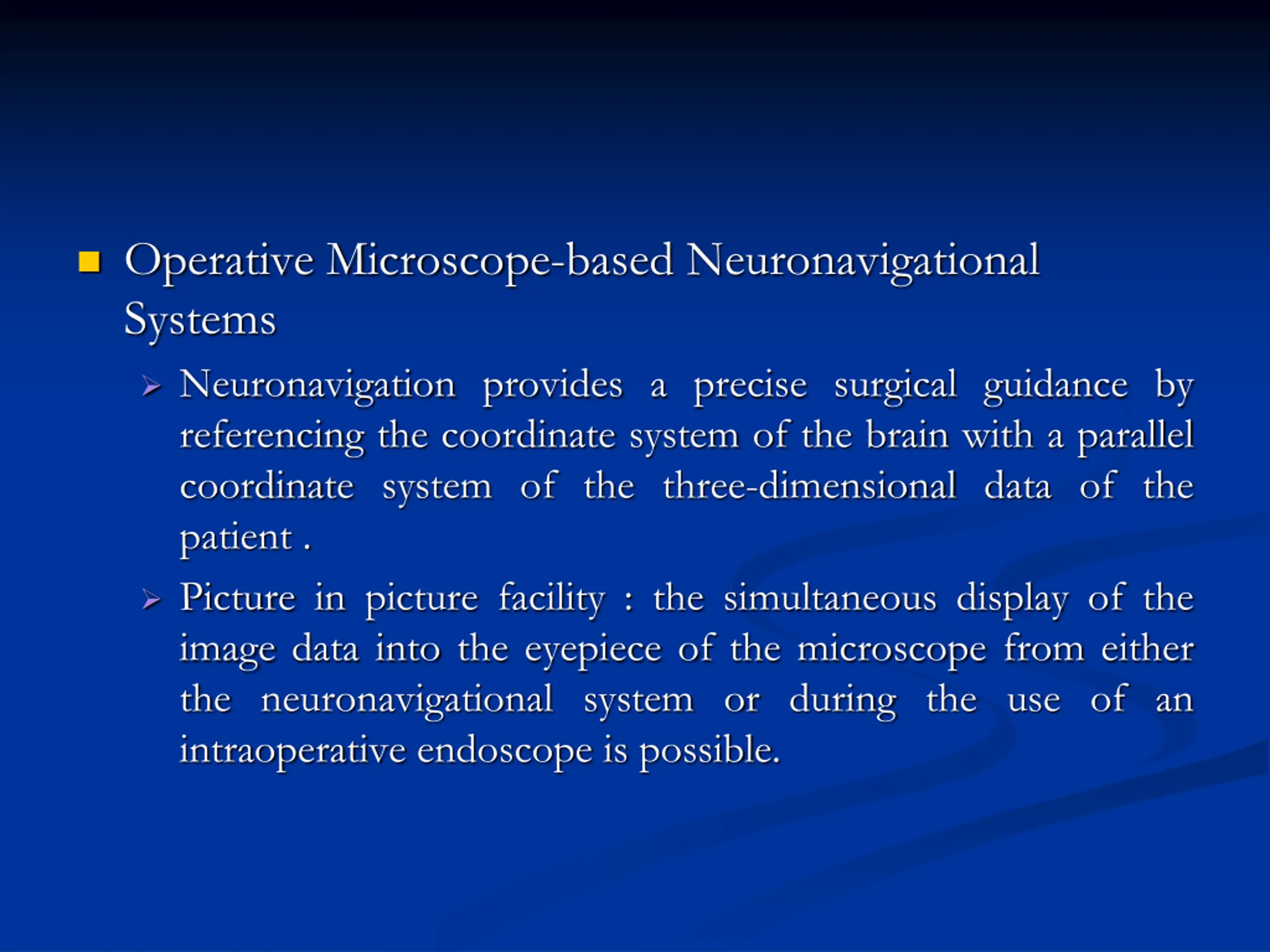 Operative Microscope-based Neuronavigational Systems

Neuronavigation provides a precise surgical guidance by referencing the coordinate system of the brain with a parallel coordinate system of the three-dimensional data of the patient .

Picture in picture facility : the simultaneous display of the image data into the eyepiece of the microscope from either the neuronavigational system or during the use of an intraoperative endoscope is possible.